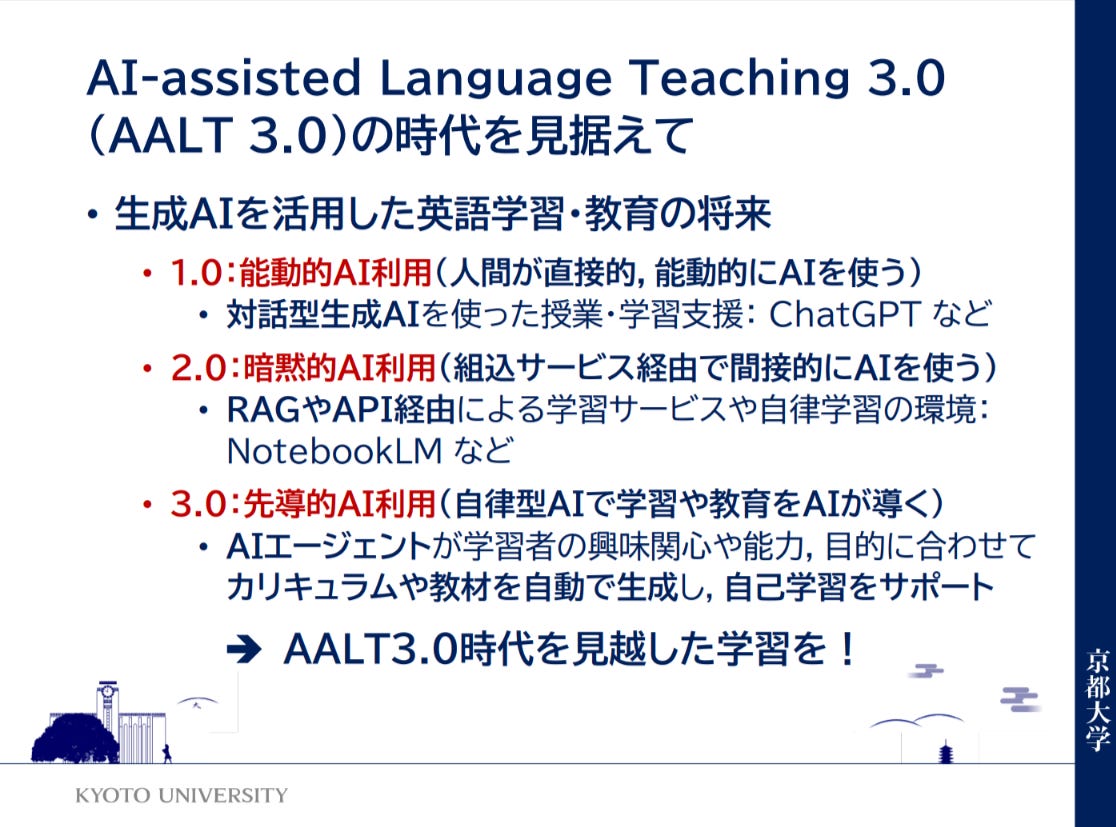 AI-assisted Language Teaching 3.0 (AALT 3.0)の時代を見据えて

• 生成AIを活用した英語学習・教育の将来

• 1.0：能動的AI利用（人間が直接的, 能動的にAIを使う）
• 対話型生成AIを使った授業・学習支援: ChatGPT など

• 2.0：暗黙的AI利用（組込サービス経由で間接的にAIを使う）
• RAGやAPI経由による学習サービスや自律学習の環境: NotebookLM など

• 3.0：先導的AI利用（自律型AIで学習や教育をAIが導く）
• AIエージェントが学習者の興味関心や能力, 目的に合わせてカリキュラムや教材を自動で生成し, 自己学習をサポート

➔ AALT3.0時代を見越した学習を！

京都大学

KYOTO UNIVERSITY